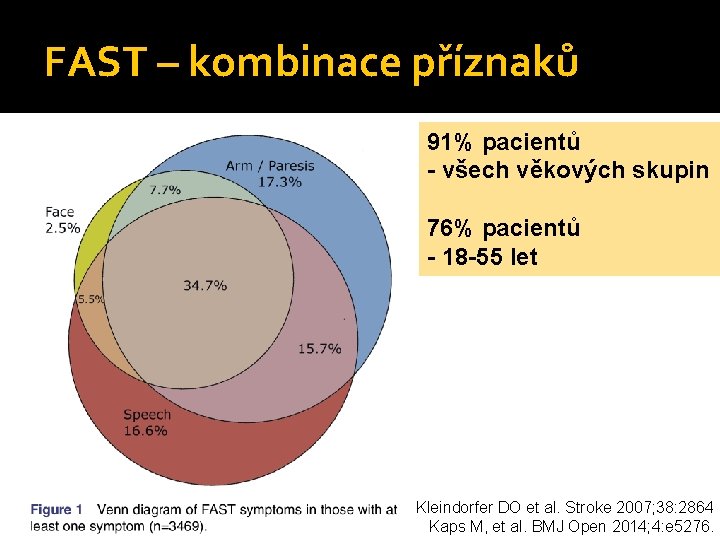 FAST – kombinace příznaků

Arm / Paresis
17.3%

7.7%

Face
2.5%

34.7%

5.5%

15.7%

Speech
16.6%

Figure 1 Venn diagram of FAST symptoms in those with at least one symptom (n=3469).

91% pacientů
- všech věkových skupin

76% pacientů
- 18-55 let

Kleindorfer DO et al. Stroke 2007;38:2864
Kaps M, et al. BMJ Open 2014;4:e5276.